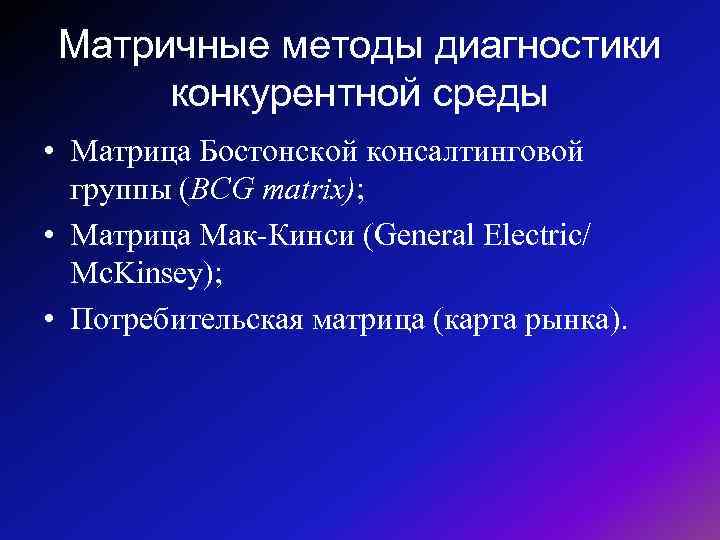 Матричные методы диагностики конкурентной среды

• Матрица Бостонской консалтинговой группы (BCG matrix);
• Матрица Мак-Кинси (General Electric/ McKinsey);
• Потребительская матрица (карта рынка).